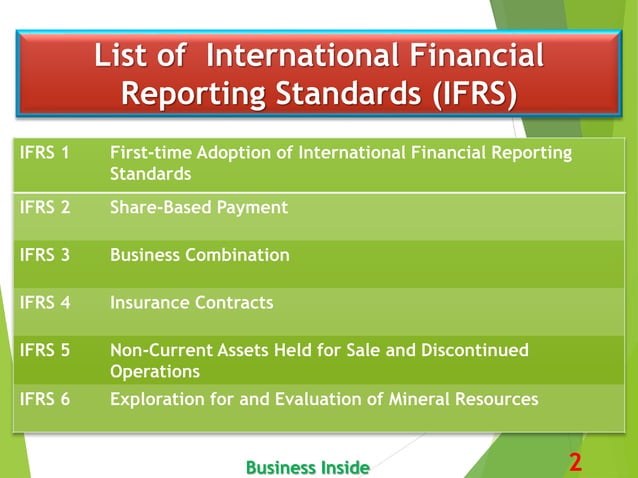 List of International Financial Reporting Standards (IFRS)

| IFRS 1 | First-time Adoption of International Financial Reporting Standards |
|---|---|
| IFRS 2 | Share-Based Payment |
| IFRS 3 | Business Combination |
| IFRS 4 | Insurance Contracts |
| IFRS 5 | Non-Current Assets Held for Sale and Discontinued Operations |
| IFRS 6 | Exploration for and Evaluation of Mineral Resources |

Business Inside

2